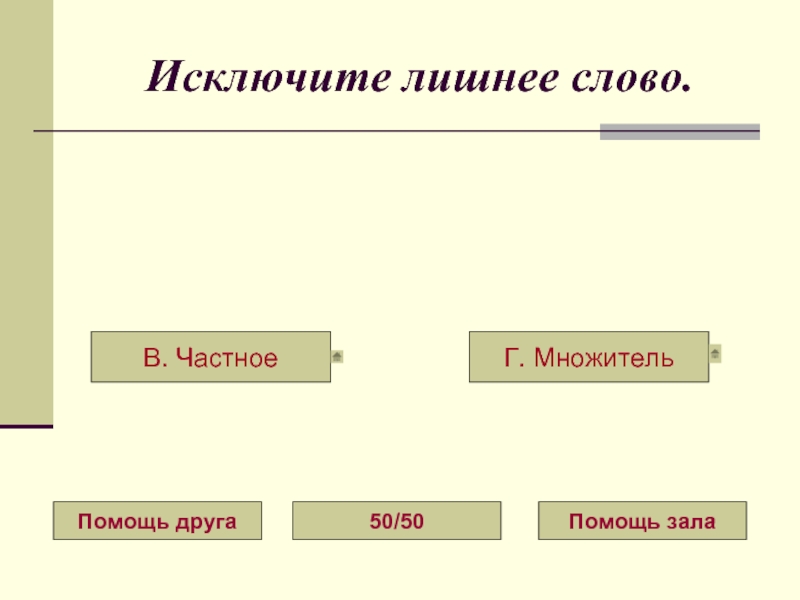 Исключите лишнее слово.

В. Частное

Г. Множитель

Помощь друга

50/50

Помощь зала